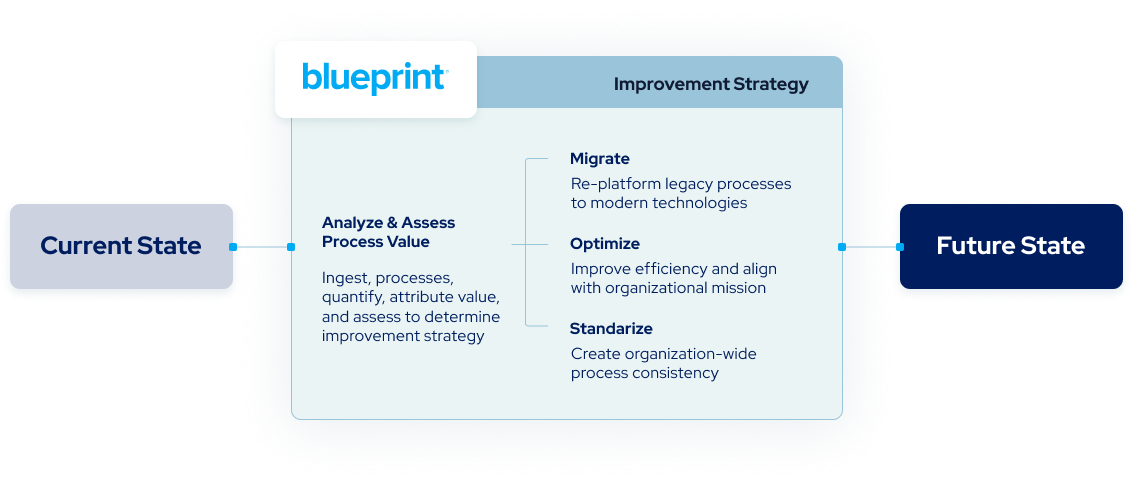 blueprint

Improvement Strategy

Current State

Analyze & Assess Process Value

Ingest, processes, quantify, attribute value, and assess to determine improvement strategy

Migrate

Re-platform legacy processes to modern technologies

Optimize

Improve efficiency and align with organizational mission

Standarize

Create organization-wide process consistency

Future State